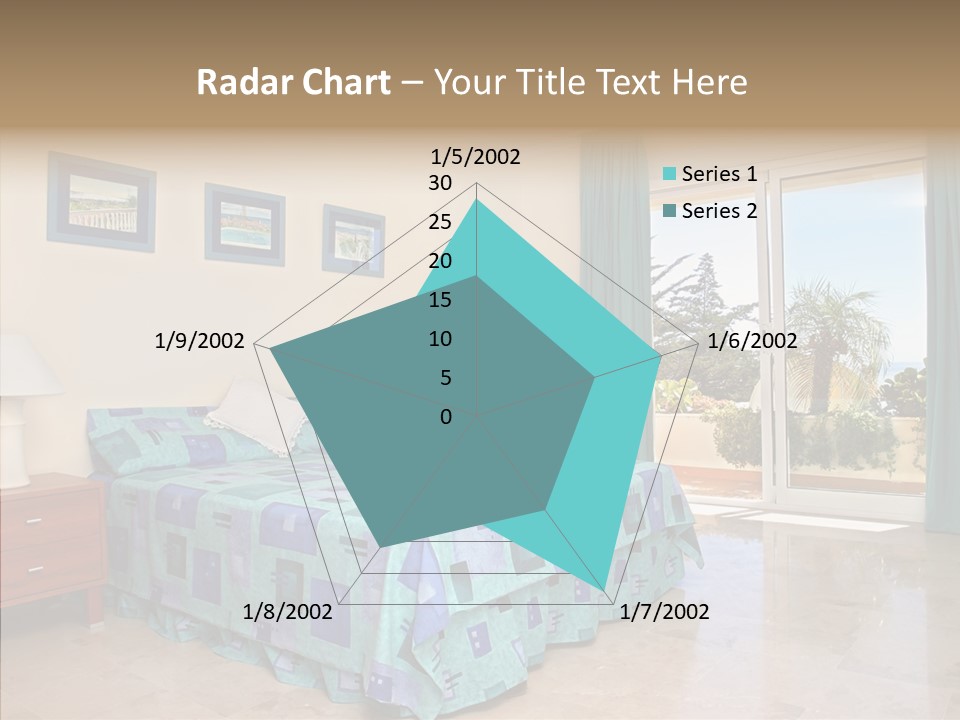 Radar Chart – Your Title Text Here

1/5/2002
30
25
20
15
10
5
0
1/6/2002
1/7/2002
1/8/2002
1/9/2002

Series 1
Series 2